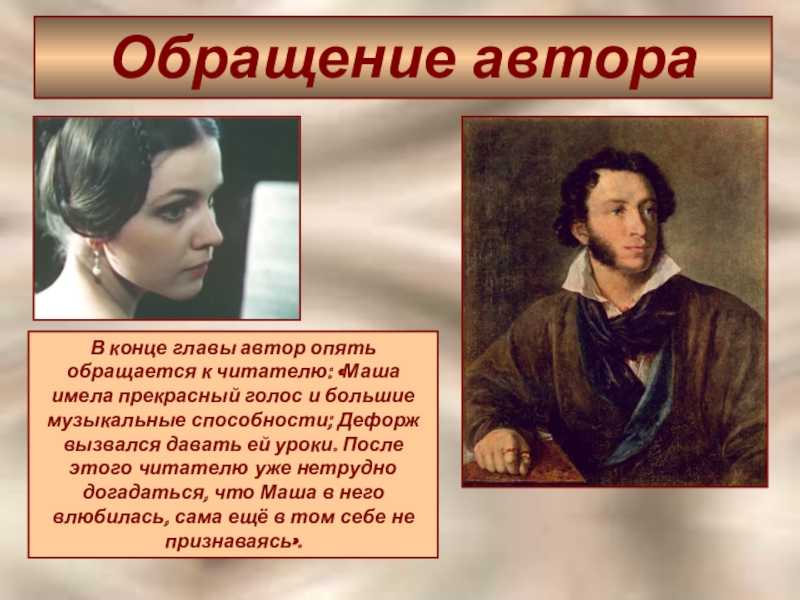 Обращение автора

В конце главы автор опять обращается к читателю: «Маша имела прекрасный голос и большие музыкальные способности; Дефорж вызвался давать ей уроки. После этого читателю уже нетрудно догадаться, что Маша в него влюбилась, сама ещё в том себе не признаваясь».